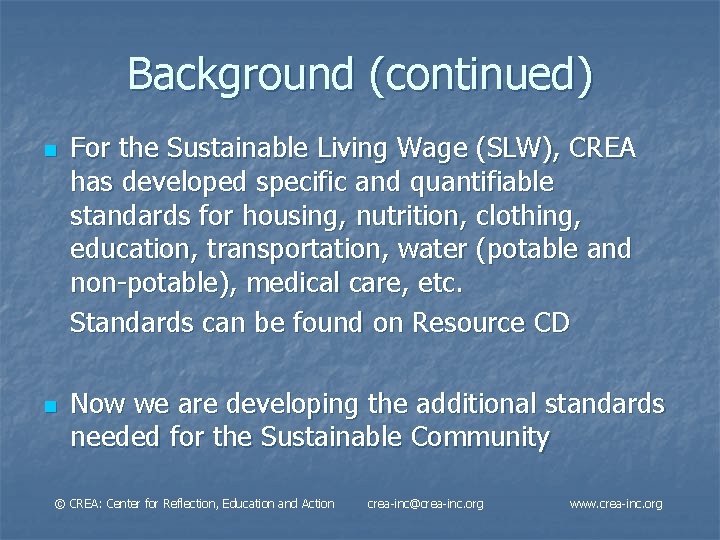 Background (continued)

For the Sustainable Living Wage (SLW), CREA has developed specific and quantifiable standards for housing, nutrition, clothing, education, transportation, water (potable and non-potable), medical care, etc.

Standards can be found on Resource CD

Now we are developing the additional standards needed for the Sustainable Community

© CREA: Center for Reflection, Education and Action crea-inc@crea-inc.org www.crea-inc.org